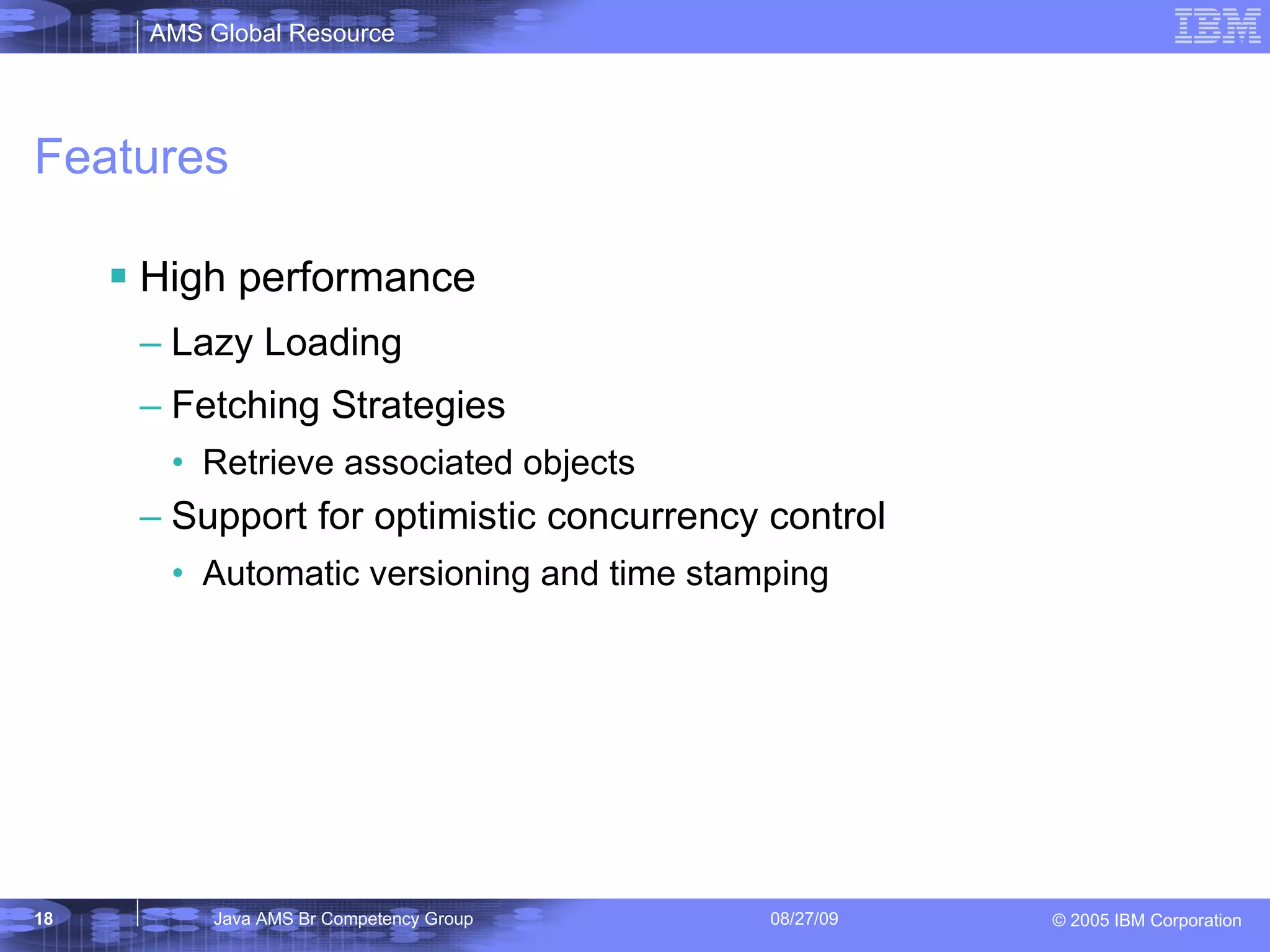 AMS Global Resource

IBM

Features

▪ High performance

– Lazy Loading

– Fetching Strategies

• Retrieve associated objects

– Support for optimistic concurrency control

• Automatic versioning and time stamping

18

Java AMS Br Competency Group

08/27/09

© 2005 IBM Corporation